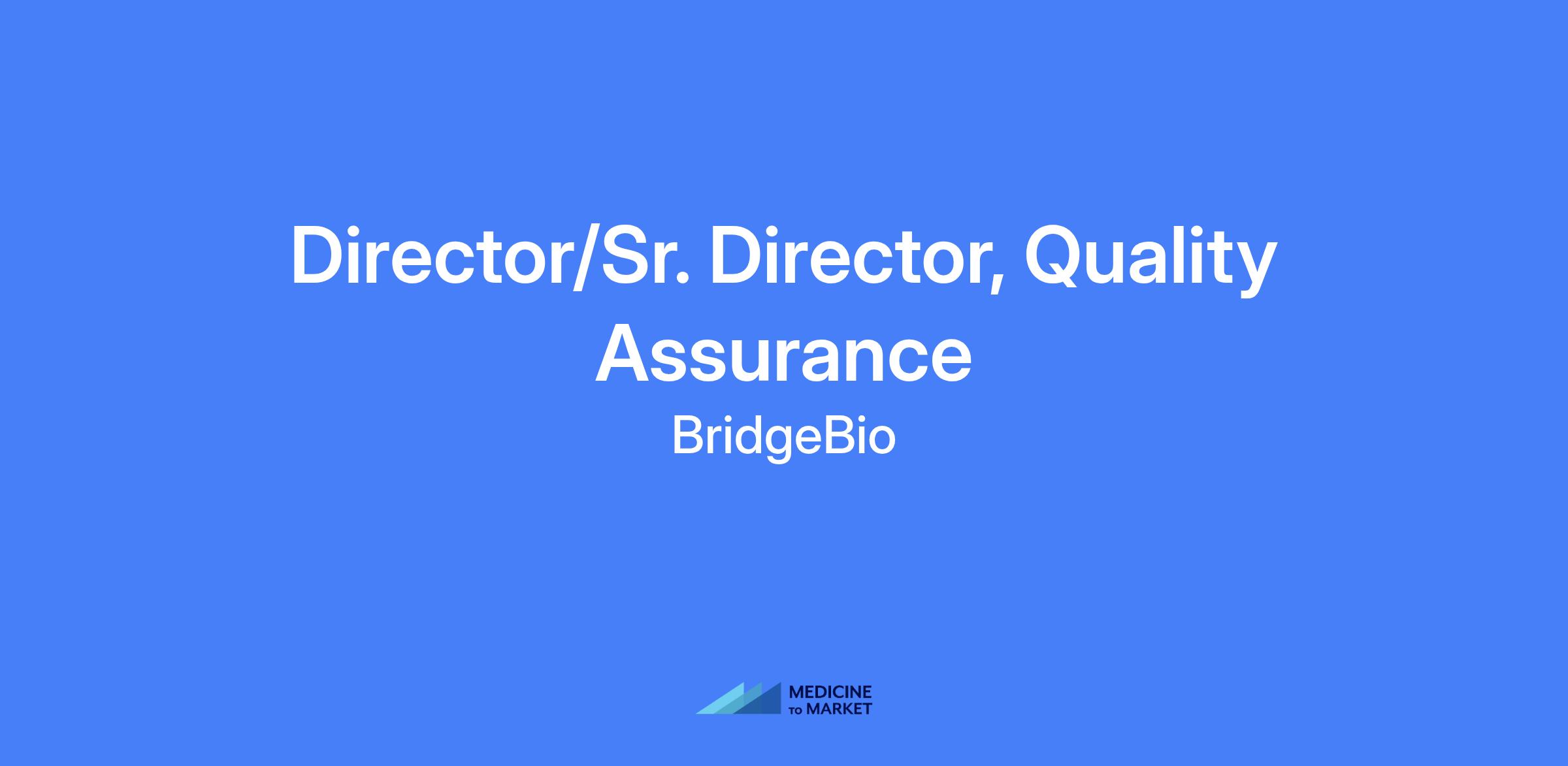 Director/Sr. Director, Quality Assurance

BridgeBio

MEDICINE TO MARKET